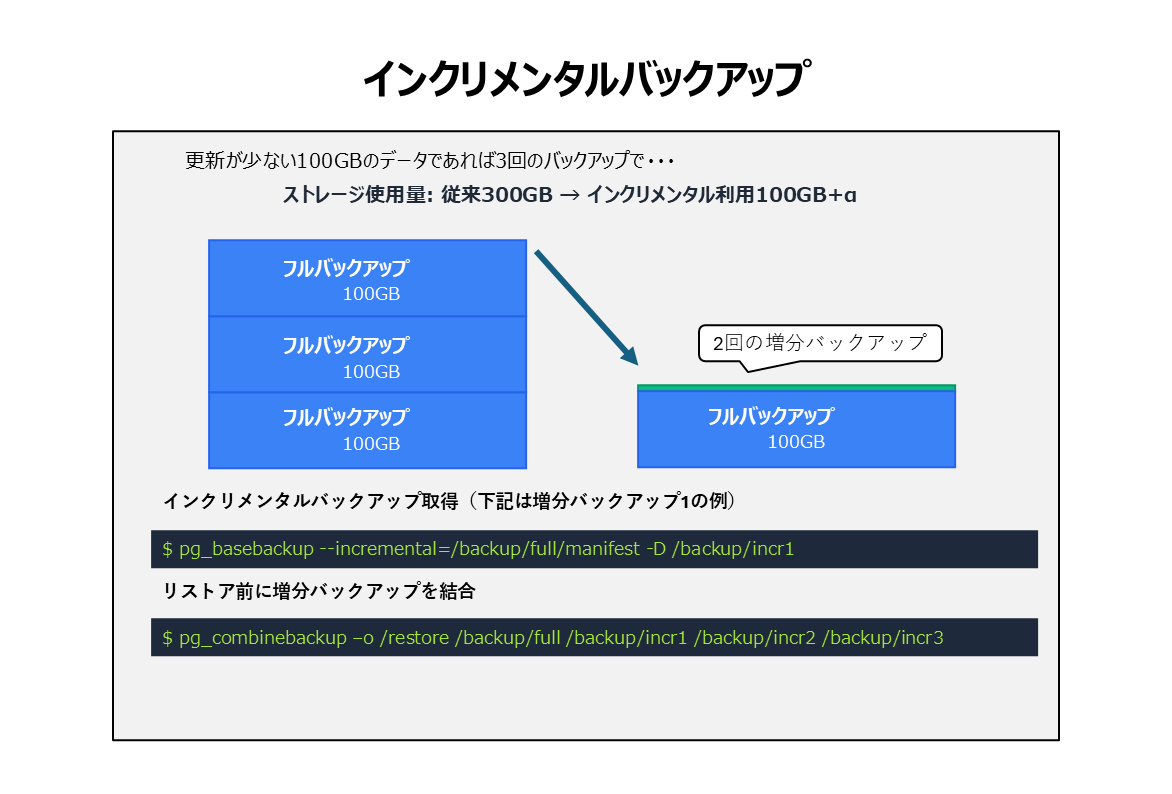 インクリメンタルバックアップ

更新が少ない100GBのデータであれば3回のバックアップで・・・

ストレージ使用量: 従来300GB → インクリメンタル利用100GB+α

フルバックアップ
100GB

フルバックアップ
100GB

フルバックアップ
100GB

2回の増分バックアップ

フルバックアップ
100GB

インクリメンタルバックアップ取得（下記は増分バックアップ1の例）

$ pg_basebackup --incremental=/backup/full/manifest -D /backup/incr1

リストア前に増分バックアップを結合

$ pg_combinebackup –o /restore /backup/full /backup/incr1 /backup/incr2 /backup/incr3